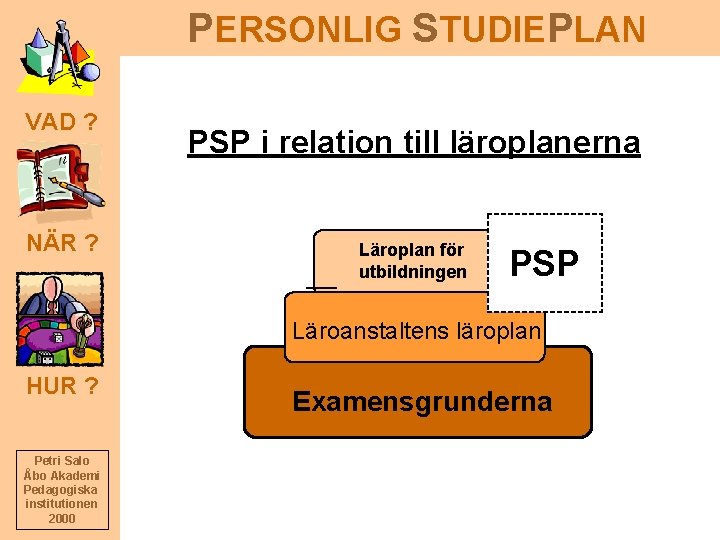 PERSONLIG STUDIEPLAN

VAD ?

NÄR ?

HUR ?

Petri Salo
Åbo Akademi
Pedagogiska
institutionen
2000

PSP i relation till läroplanerna

Läroplan för utbildningen

PSP

Läroanstaltens läroplan

Examensgrunderna